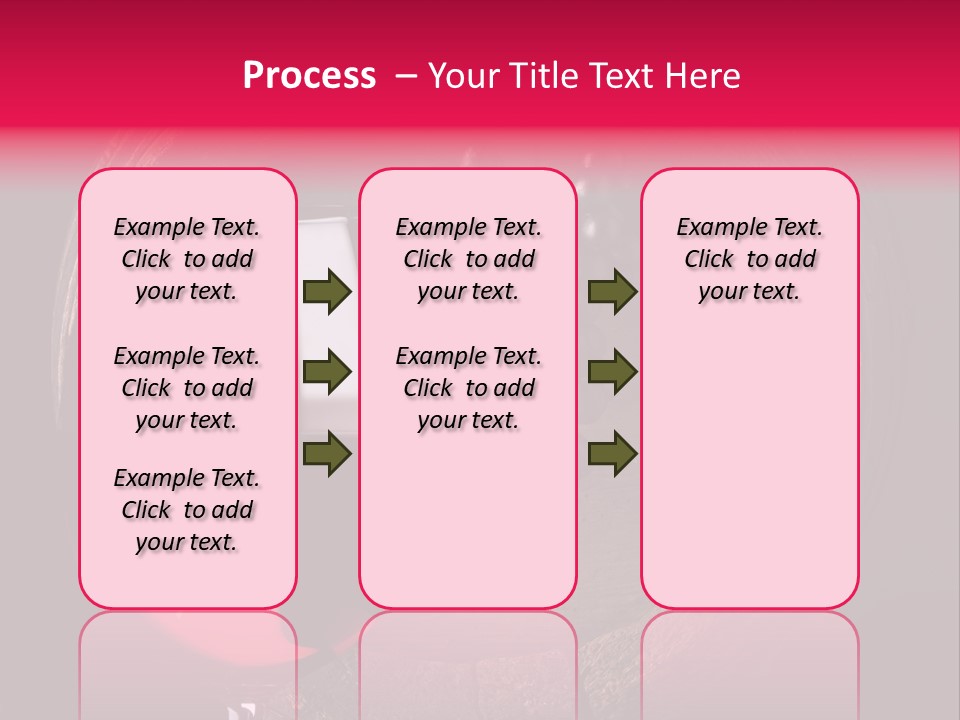 Process – Your Title Text Here

Example Text. Click to add your text.

Example Text. Click to add your text.

Example Text. Click to add your text.

Example Text. Click to add your text.

Example Text. Click to add your text.

Example Text. Click to add your text.